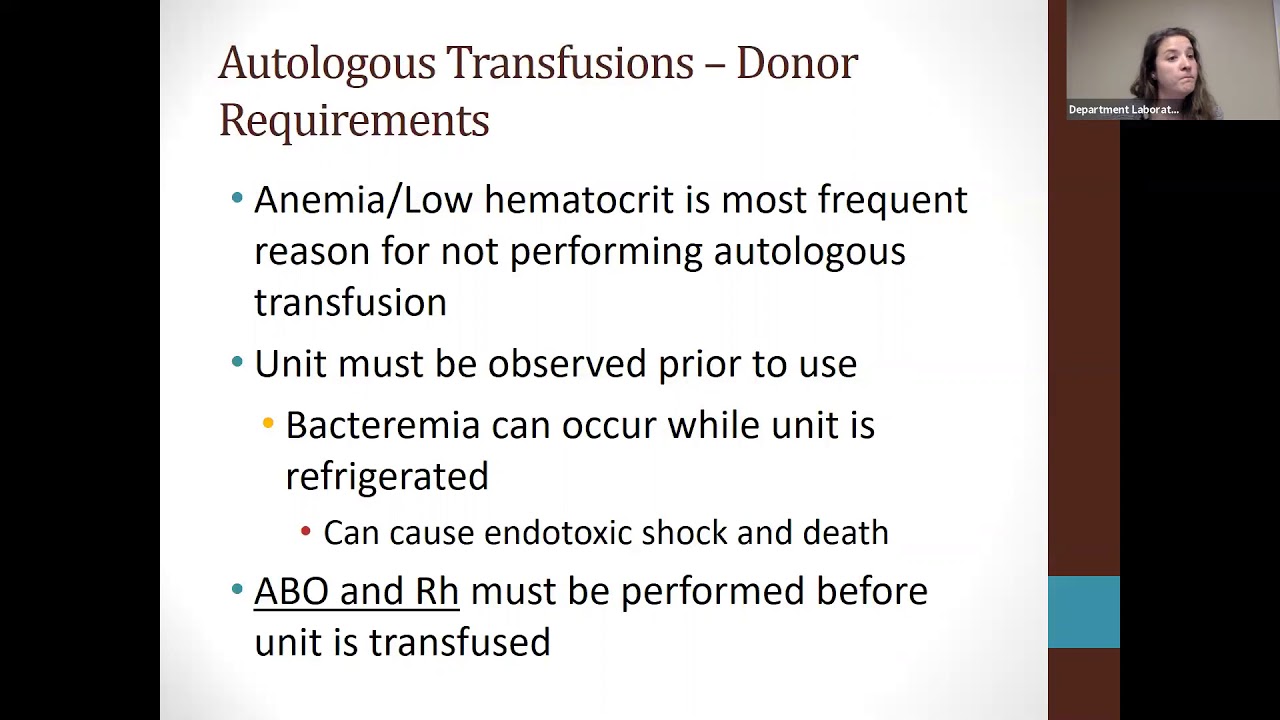 Autologous Transfusions – Donor Requirements

• Anemia/Low hematocrit is most frequent reason for not performing autologous transfusion
• Unit must be observed prior to use
  • Bacteremia can occur while unit is refrigerated
    • Can cause endotoxic shock and death
• ABO and Rh must be performed before unit is transfused

Department Laborat...